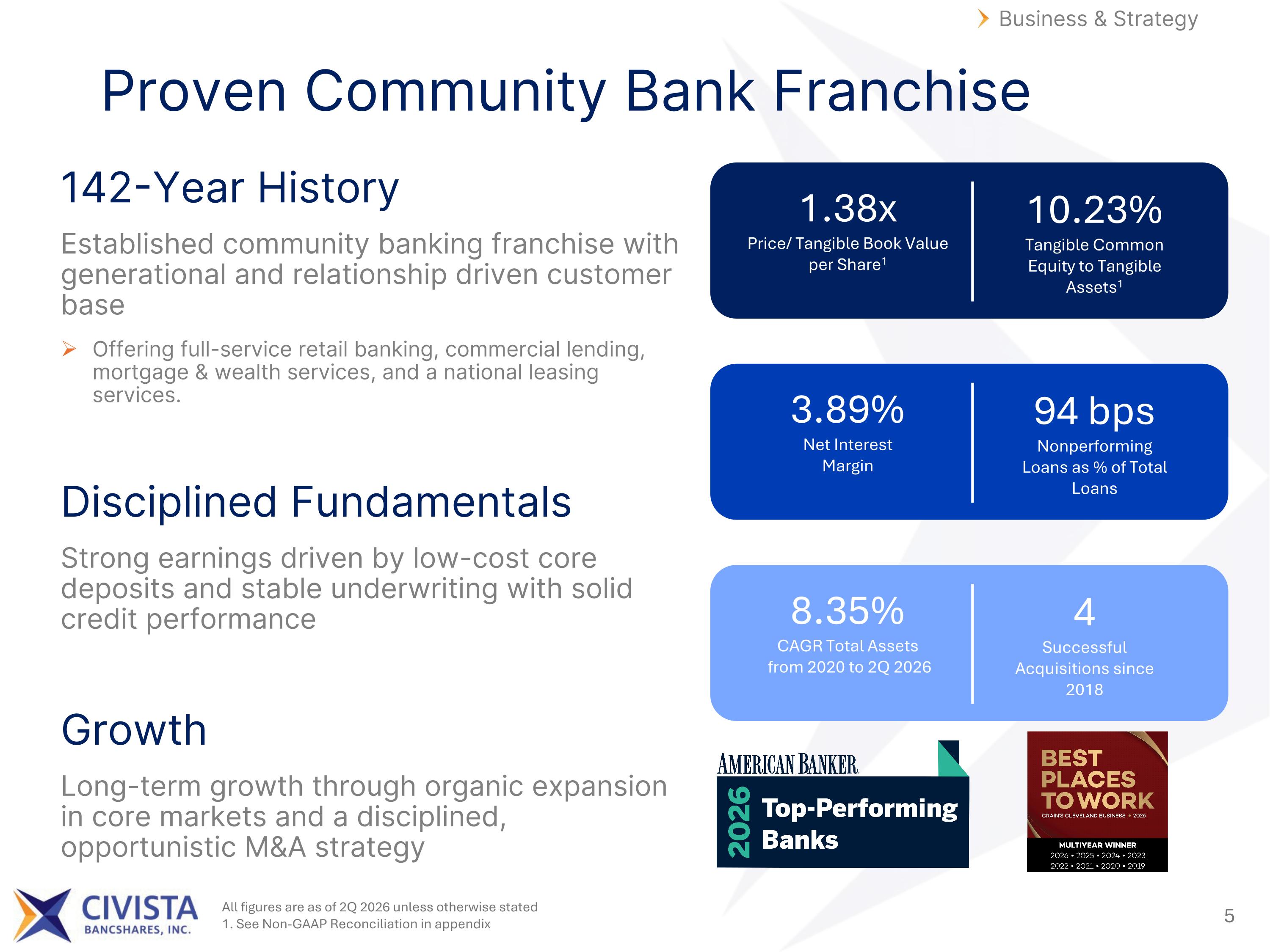 Business & Strategy

Proven Community Bank Franchise

142-Year History

Established community banking franchise with generational and relationship driven customer base

Offering full-service retail banking, commercial lending, mortgage & wealth services, and a national leasing services.

Disciplined Fundamentals

Strong earnings driven by low-cost core deposits and stable underwriting with solid credit performance

Growth

Long-term growth through organic expansion in core markets and a disciplined, opportunistic M&A strategy

1.38x
Price/ Tangible Book Value per Share$^1$

10.23%
Tangible Common Equity to Tangible Assets$^1$

3.89%
Net Interest Margin

94 bps
Nonperforming Loans as % of Total Loans

8.35%
CAGR Total Assets from 2020 to 2Q 2026

4
Successful Acquisitions since 2018

AMERICAN BANKER
2026 Top-Performing Banks

BEST PLACES TO WORK
CRAIN'S CLEVELAND BUSINESS • 2026
MULTIYEAR WINNER
2026 • 2025 • 2024 • 2023
2022 • 2021 • 2020 • 2019

CIVISTA BANCSHARES, INC.

All figures are as of 2Q 2026 unless otherwise stated
1. See Non-GAAP Reconciliation in appendix

5